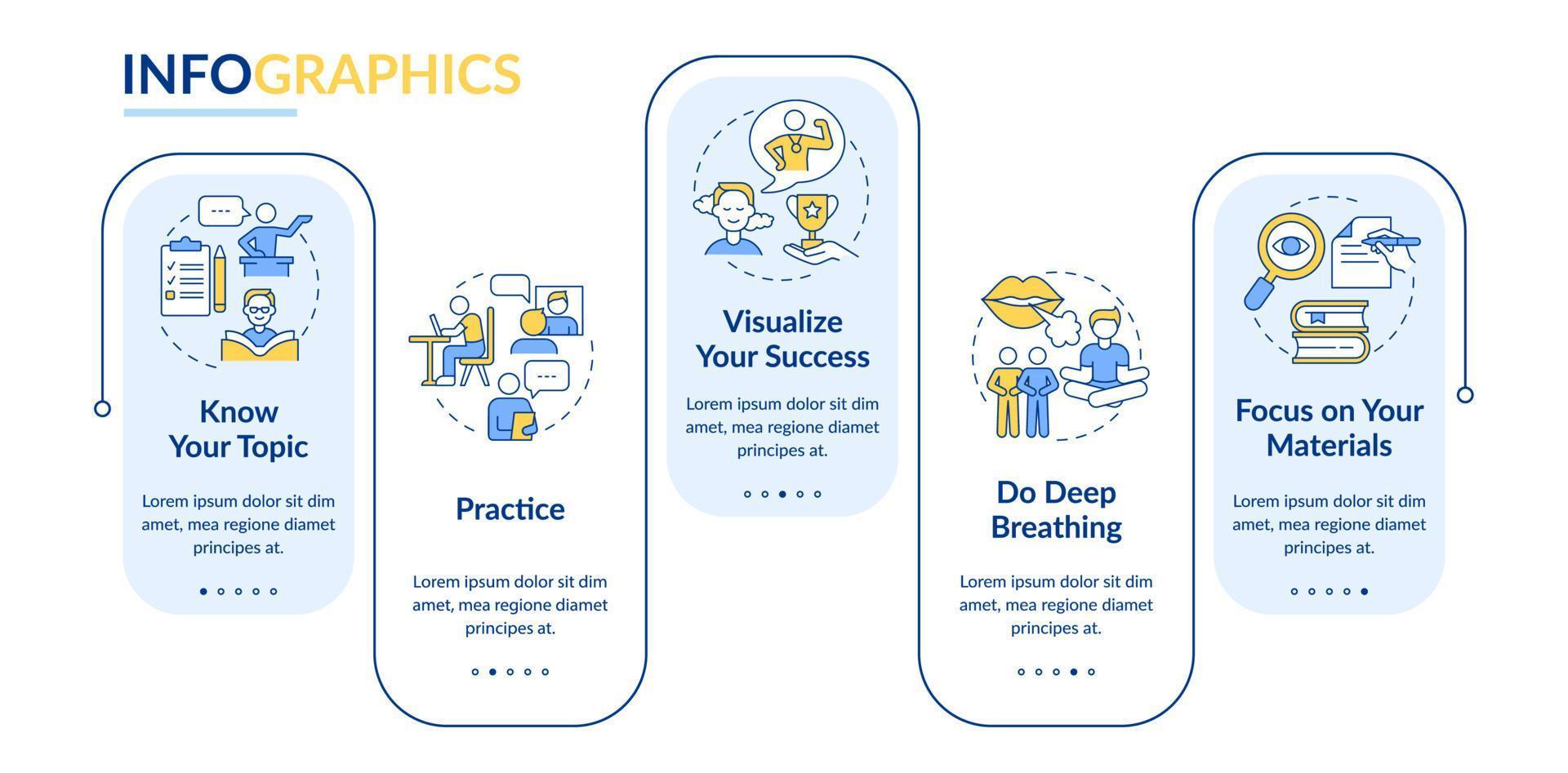 INFOGRAPHICS

Know Your Topic

Lorem ipsum dolor sit dim amet, mea regione diamet principes at.

Practice

Lorem ipsum dolor sit dim amet, mea regione diamet principes at.

Visualize Your Success

Lorem ipsum dolor sit dim amet, mea regione diamet principes at.

Do Deep Breathing

Lorem ipsum dolor sit dim amet, mea regione diamet principes at.

Focus on Your Materials

Lorem ipsum dolor sit dim amet, mea regione diamet principes at.